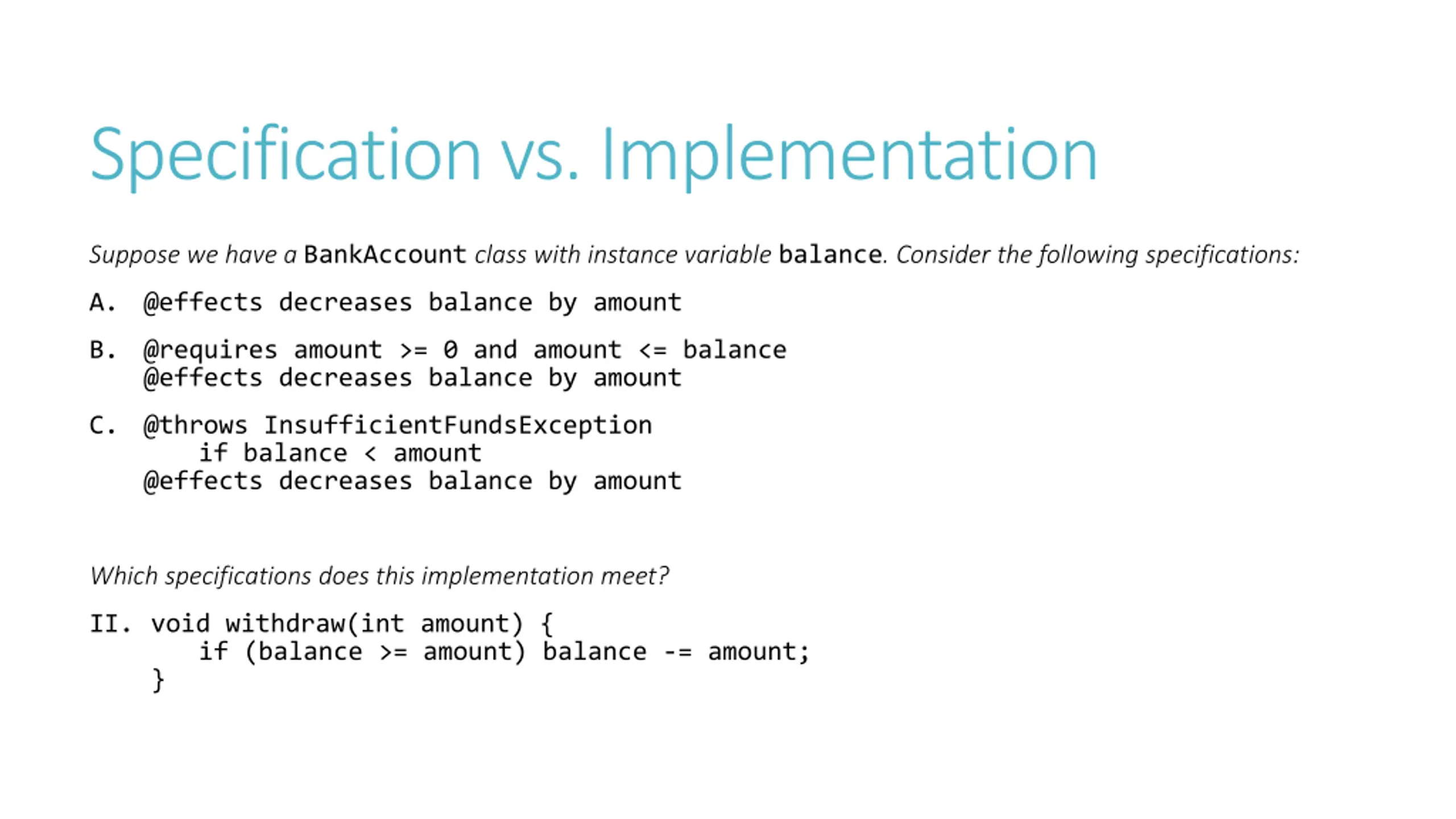 Specification vs. Implementation

Suppose we have a BankAccount class with instance variable balance. Consider the following specifications:

A. @effects decreases balance by amount

B. @requires amount >= 0 and amount <= balance
@effects decreases balance by amount

C. @throws InsufficientFundsException
if balance < amount
@effects decreases balance by amount

Which specifications does this implementation meet?

II. void withdraw(int amount) {
if (balance >= amount) balance -= amount;
}